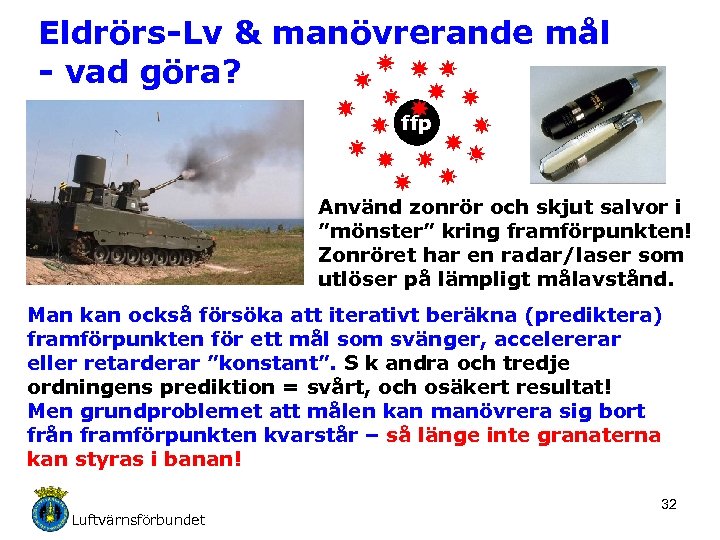 Eldrörs-Lv & manövrerande mål - vad göra?

ffp

Använd zonrör och skjut salvor i ”mönster” kring framförpunkten! Zonröret har en radar/laser som utlöser på lämpligt målavstånd.

Man kan också försöka att iterativt beräkna (prediktera) framförpunkten för ett mål som svänger, accelererar eller retarderar ”konstant”. S k andra och tredje ordningens prediktion = svårt, och osäkert resultat! Men grundproblemet att målen kan manövrera sig bort från framförpunkten kvarstår – så länge inte granaterna kan styras i banan!

Luftvärnsförbundet

32